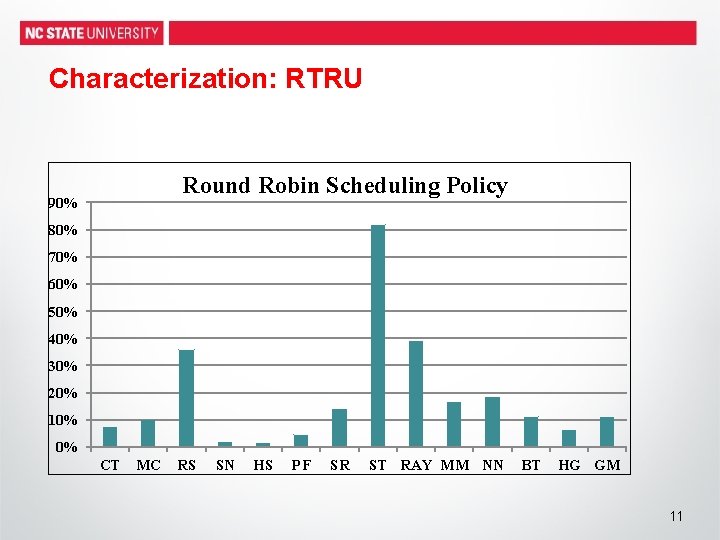 NC STATE UNIVERSITY

Characterization: RTRU

Round Robin Scheduling Policy

90%
80%
70%
60%
50%
40%
30%
20%
10%
0%

CT MC RS SN HS PF SR ST RAY MM NN BT HG GM

11